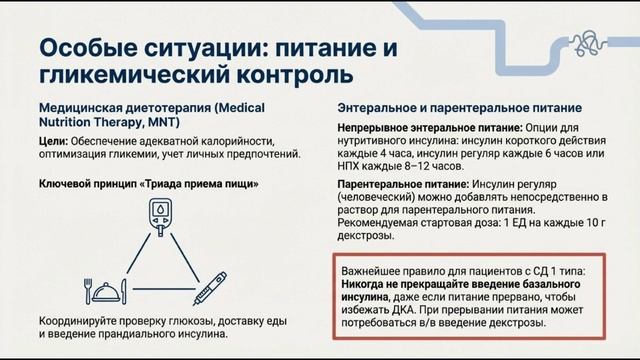 Особые ситуации: питание и гликемический контроль

Медицинская диетотерапия (Medical Nutrition Therapy, MNT)

Цели: Обеспечение адекватной калорийности, оптимизация гликемии, учет личных предпочтений.

Ключевой принцип «Триада приема пищи»

Координируйте проверку глюкозы, доставку еды и введение прандиального инсулина.

Энтеральное и парентеральное питание

Непрерывное энтеральное питание: Опции для нутритивного инсулина: инсулин короткого действия каждые 4 часа, инсулин регуляр каждые 6 часов или НПХ каждые 8–12 часов.

Парентеральное питание: Инсулин регуляр (человеческий) можно добавлять непосредственно в раствор для парентерального питания. Рекомендуемая стартовая доза: 1 ЕД на каждые 10 г декстрозы.

Важнейшее правило для пациентов с СД 1 типа: Никогда не прекращайте введение базального инсулина, даже если питание прервано, чтобы избежать ДКА. При прерывании питания может потребоваться в/в введение декстрозы.